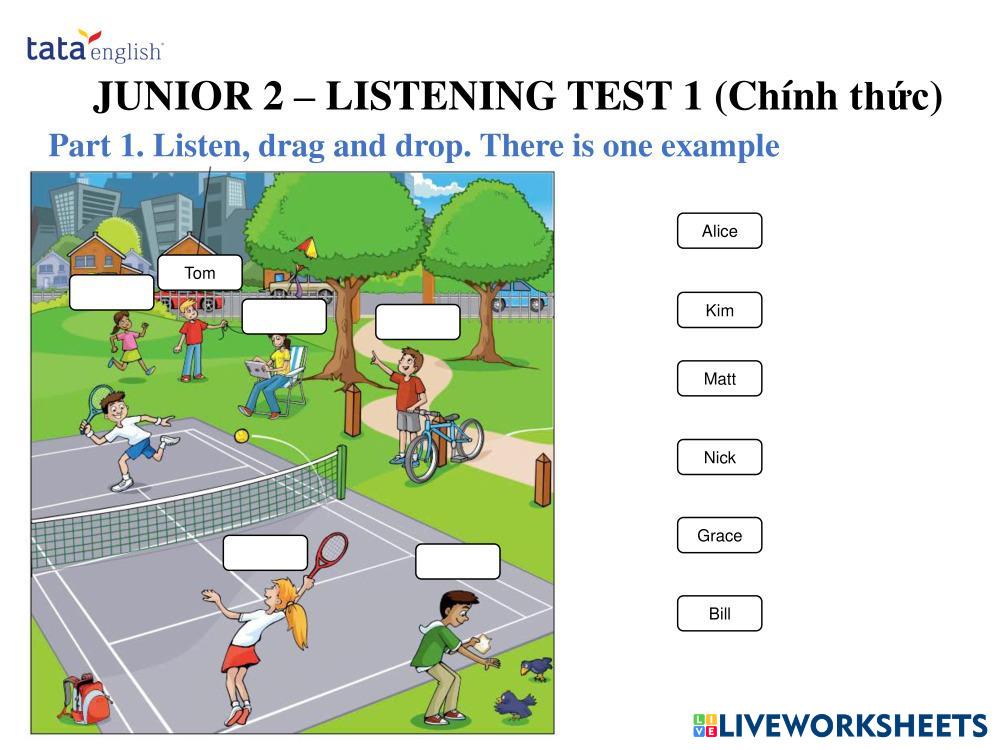 tata english

JUNIOR 2 – LISTENING TEST 1 (Chính thức)

Part 1. Listen, drag and drop. There is one example

Tom

Alice

Kim

Matt

Nick

Grace

Bill

LIVEWORKSHEETS